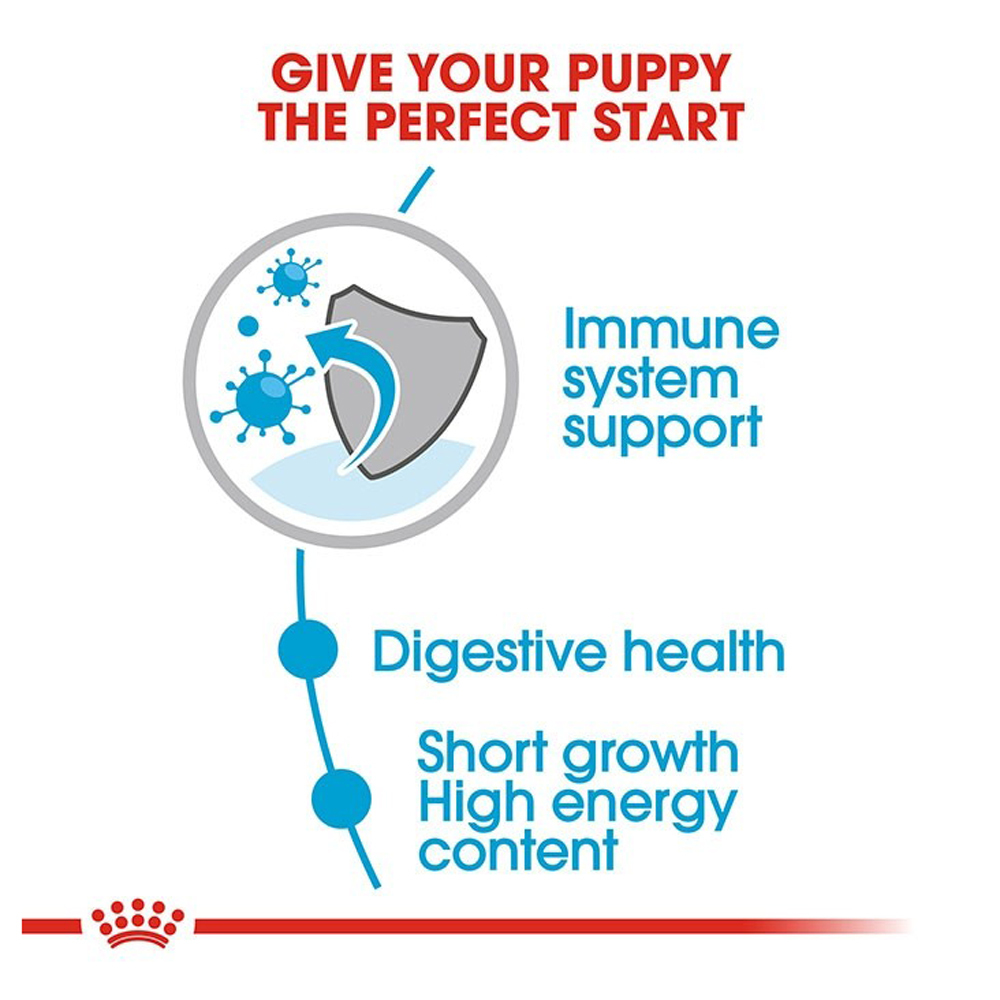 GIVE YOUR PUPPY THE PERFECT START

Immune system support

Digestive health

Short growth High energy content